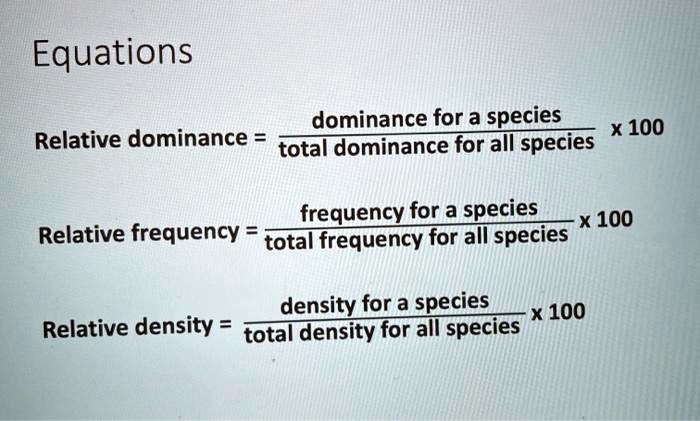 Equations

Relative dominance = $\frac{\text{dominance for a species}}{\text{total dominance for all species}}$ x 100

Relative frequency = $\frac{\text{frequency for a species}}{\text{total frequency for all species}}$ x 100

Relative density = $\frac{\text{density for a species}}{\text{total density for all species}}$ x 100